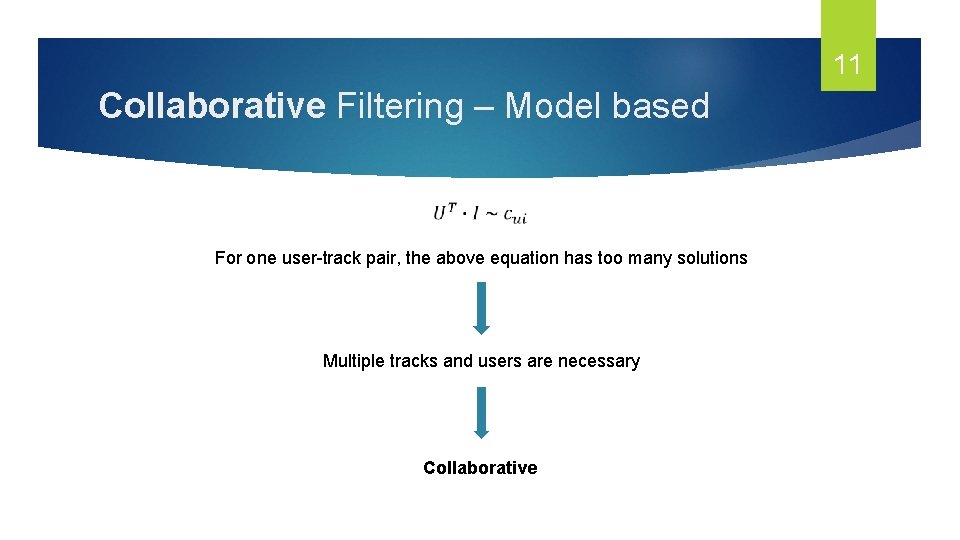 11

Collaborative Filtering – Model based

$U^T \cdot I \sim c_{ui}$

For one user-track pair, the above equation has too many solutions

Multiple tracks and users are necessary

Collaborative